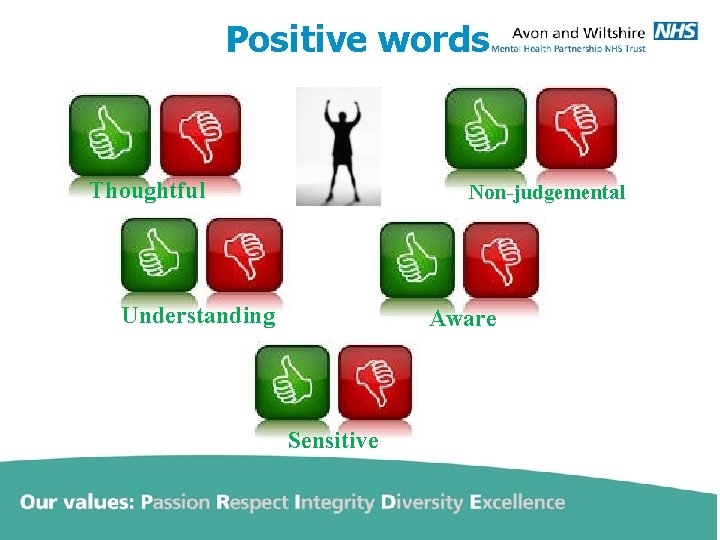 Positive words

Avon and Wiltshire NHS
Mental Health Partnership NHS Trust

Thoughtful

Non-judgemental

Understanding

Aware

Sensitive

Our values: Passion Respect Integrity Diversity Excellence